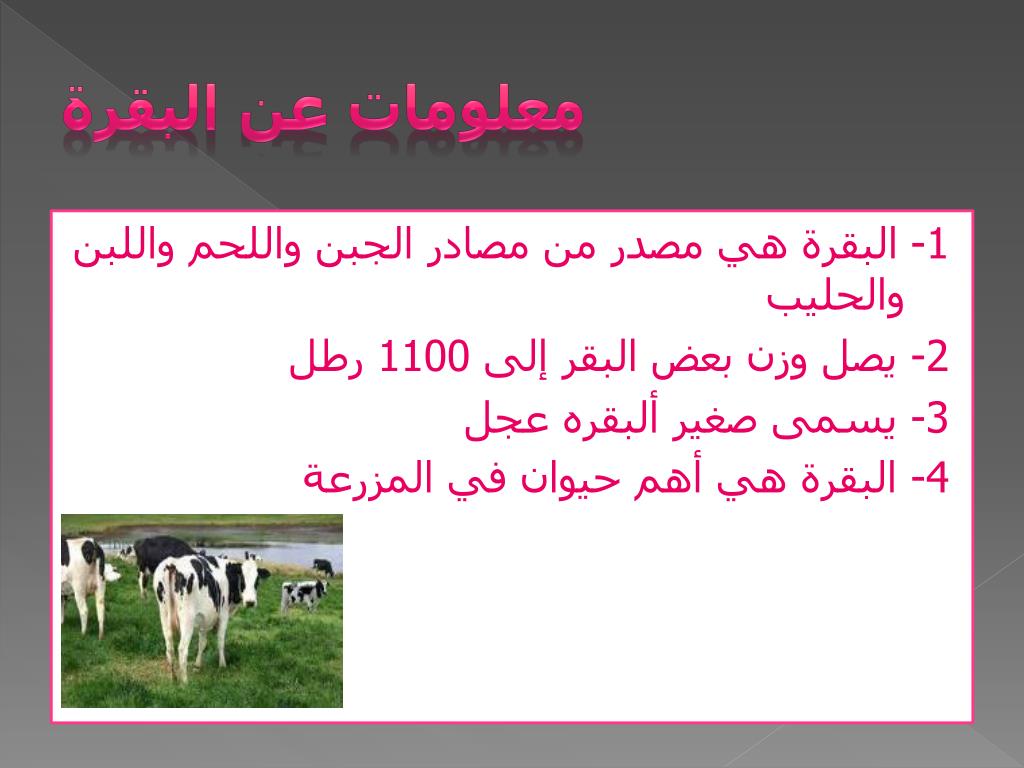 معلومات عن البقرة

1- البقرة هي مصدر من مصادر الجبن واللحم واللبن والحليب
2- يصل وزن بعض البقر إلى 1100 رطل
3- يسمى صغير ألبقره عجل
4- البقرة هي أهم حيوان في المزرعة